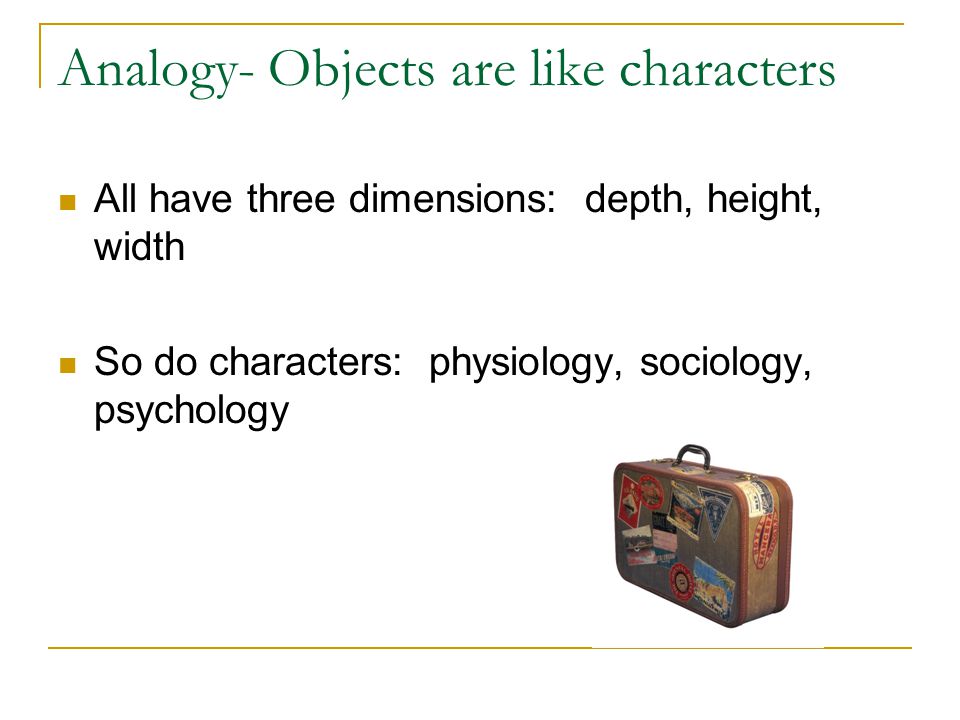 Analogy- Objects are like characters

All have three dimensions:  depth, height, width

So do characters:  physiology, sociology, psychology